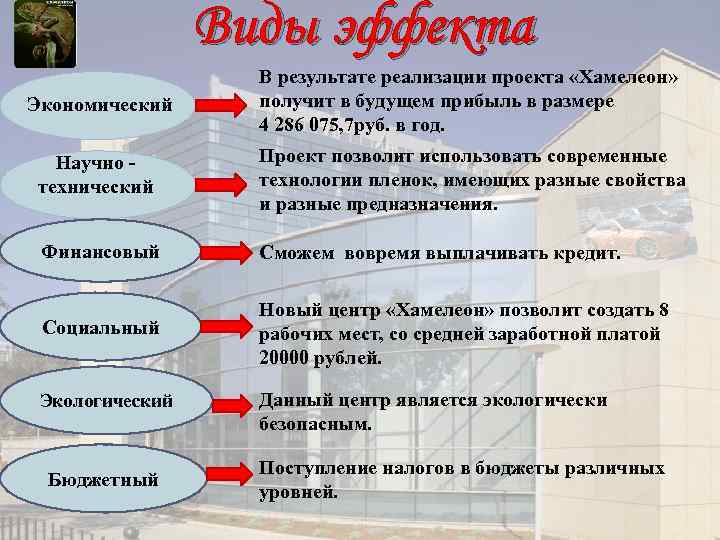 Виды эффекта

Экономический

В результате реализации проекта «Хамелеон» получит в будущем прибыль в размере 4 286 075,7руб. в год.

Научно - технический

Проект позволит использовать современные технологии пленок, имеющих разные свойства и разные предназначения.

Финансовый

Сможем вовремя выплачивать кредит.

Социальный

Новый центр «Хамелеон» позволит создать 8 рабочих мест, со средней заработной платой 20000 рублей.

Экологический

Данный центр является экологически безопасным.

Бюджетный

Поступление налогов в бюджеты различных уровней.